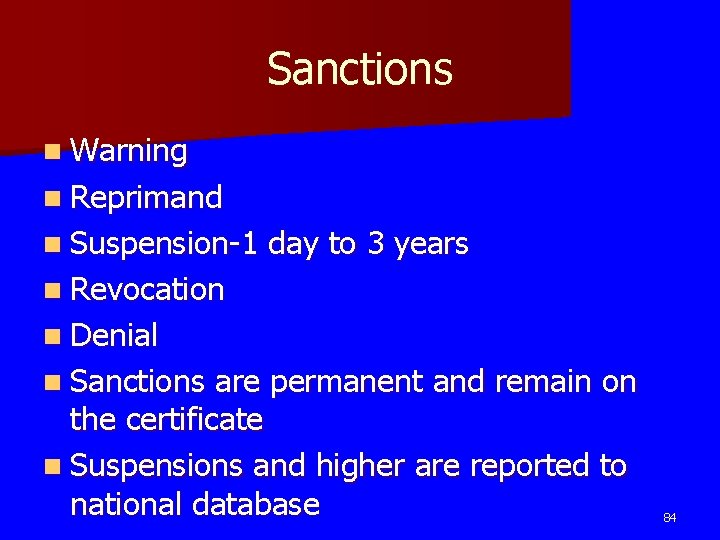 Sanctions

- Warning
- Reprimand
- Suspension-1 day to 3 years
- Revocation
- Denial
- Sanctions are permanent and remain on the certificate
- Suspensions and higher are reported to national database

84